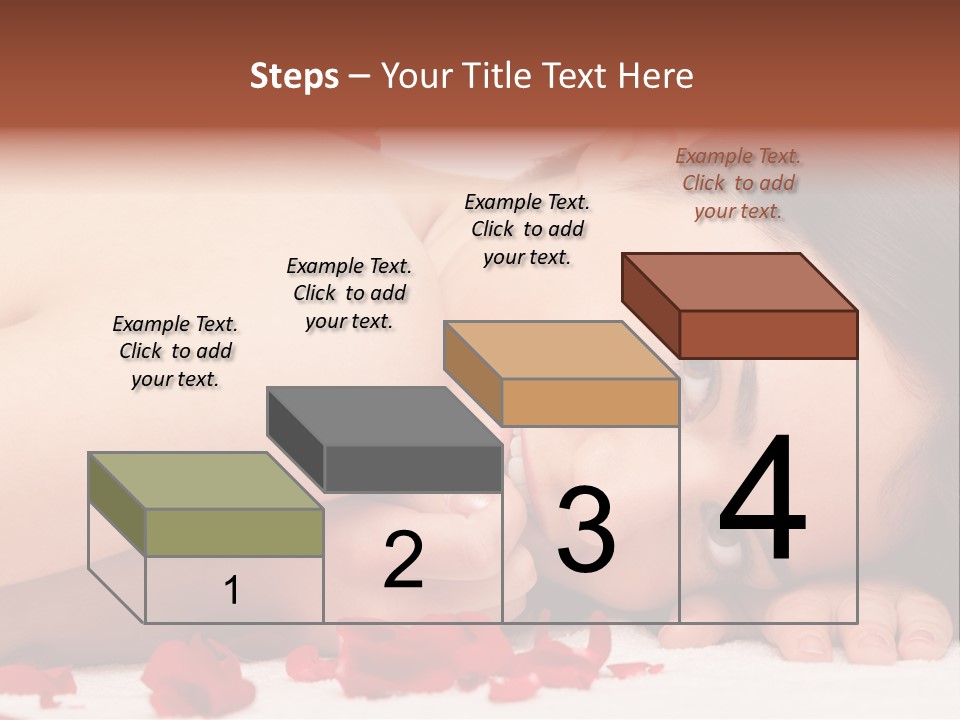 Steps – Your Title Text Here

Example Text. Click to add your text.

Example Text. Click to add your text.

Example Text. Click to add your text.

Example Text. Click to add your text.

1

2

3

4